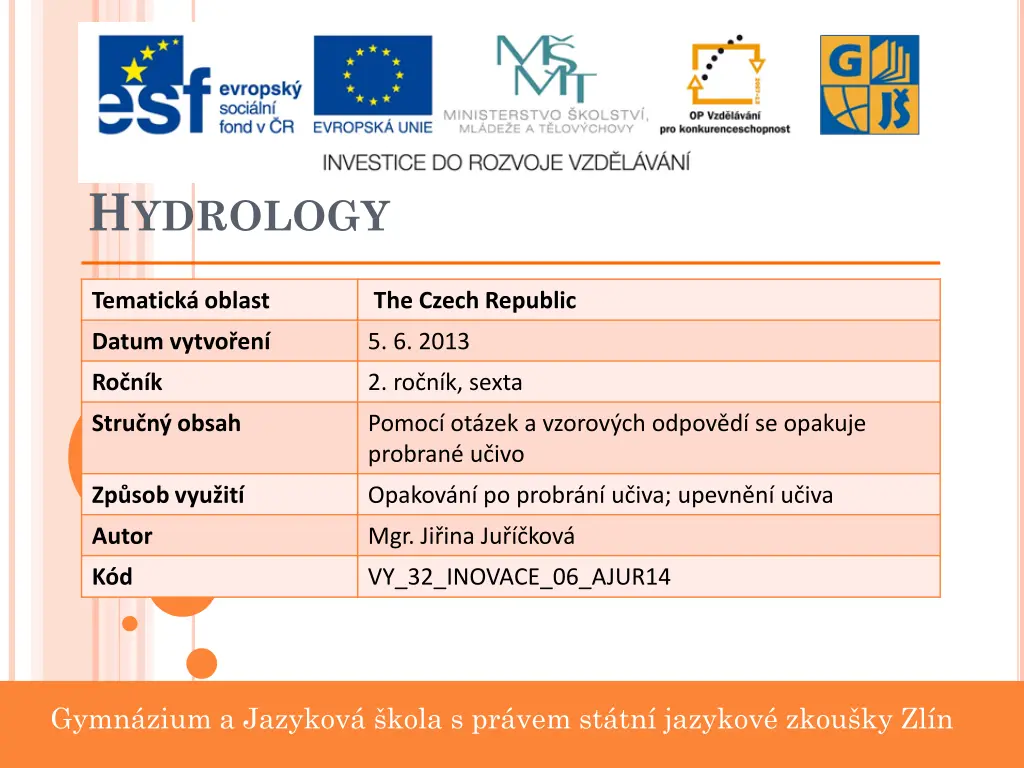 esf evropský sociální fond v ČR

EVROPSKÁ UNIE

MŠMT MINISTERSTVO ŠKOLSTVÍ, MLÁDEŽE A TĚLOVÝCHOVY

OP Vzdělávání pro konkurenceschopnost

G JŠ

INVESTICE DO ROZVOJE VZDĚLÁVÁNÍ

HYDROLOGY

| Tematická oblast | The Czech Republic |
|---|---|
| Datum vytvoření | 5. 6. 2013 |
| Ročník | 2. ročník, sexta |
| Stručný obsah | Pomocí otázek a vzorových odpovědí se opakuje probrané učivo |
| Způsob využití | Opakování po probrání učiva; upevnění učiva |
| Autor | Mgr. Jiřina Juříčková |
| Kód | VY_32_INOVACE_06_AJUR14 |

Gymnázium a Jazyková škola s právem státní jazykové zkoušky Zlín